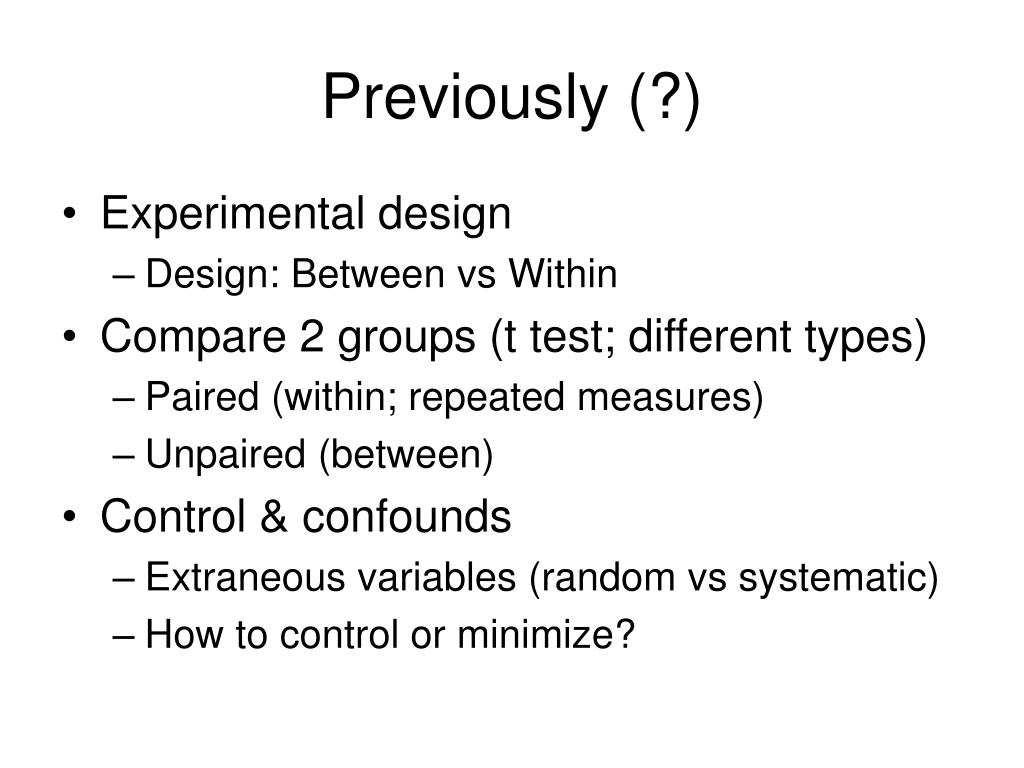 Previously (?)

• Experimental design
– Design: Between vs Within
• Compare 2 groups (t test; different types)
– Paired (within; repeated measures)
– Unpaired (between)
• Control & confounds
– Extraneous variables (random vs systematic)
– How to control or minimize?